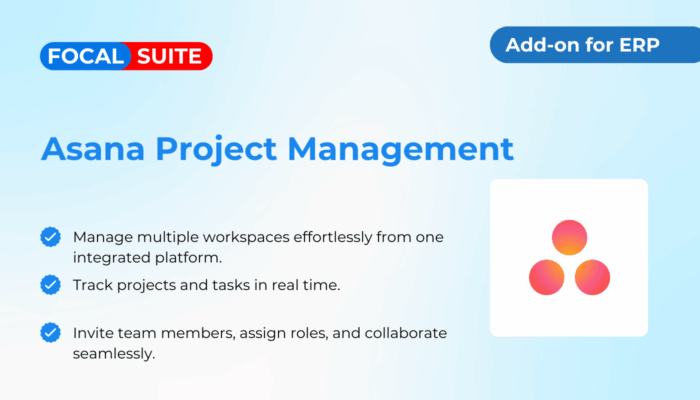 FOCAL SUITE

Add-on for ERP

Asana Project Management

Manage multiple workspaces effortlessly from one integrated platform.

Track projects and tasks in real time.

Invite team members, assign roles, and collaborate seamlessly.